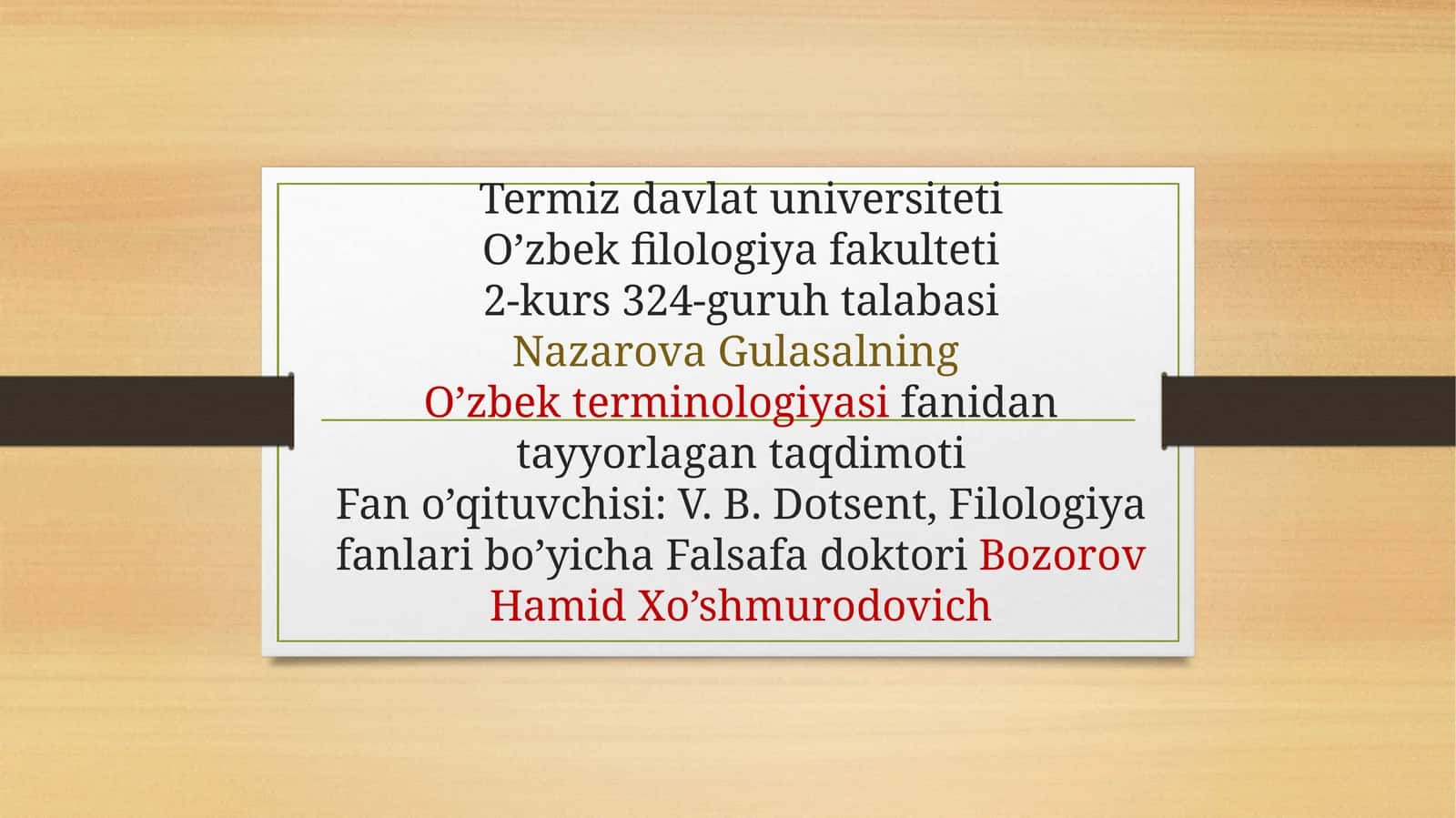 Termiz davlat universiteti
O’zbek filologiya fakulteti
2-kurs 324-guruh talabasi
Nazarova Gulasalning
O’zbek terminologiyasi fanidan tayyorlagan taqdimoti
Fan o’qituvchisi: V. B. Dotsent, Filologiya fanlari bo’yicha Falsafa doktori Bozorov Hamid Xo’shmurodovich